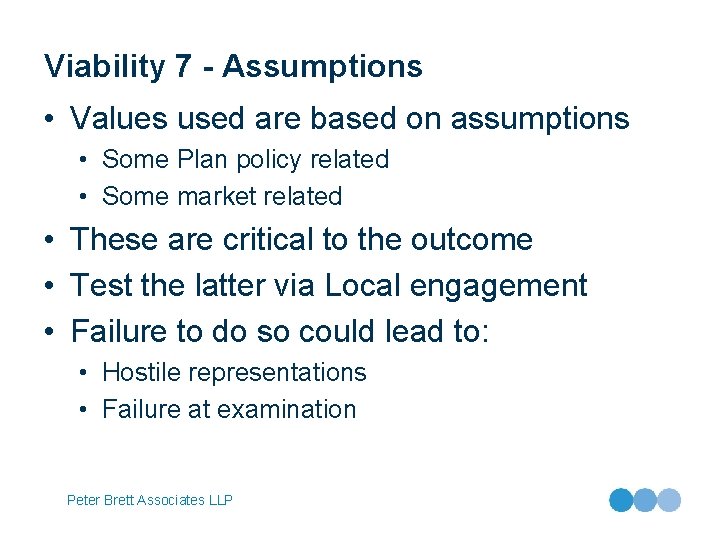 Viability 7 - Assumptions

• Values used are based on assumptions
  • Some Plan policy related
  • Some market related
• These are critical to the outcome
• Test the latter via Local engagement
• Failure to do so could lead to:
  • Hostile representations
  • Failure at examination

Peter Brett Associates LLP